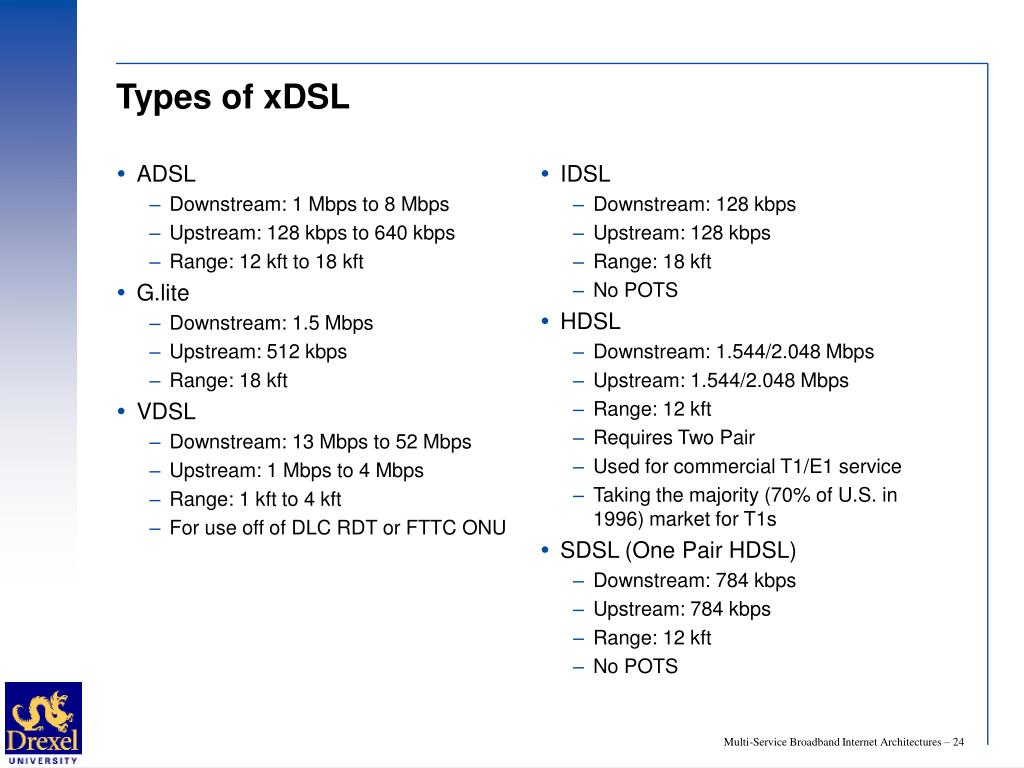 Types of xDSL

• ADSL
– Downstream: 1 Mbps to 8 Mbps
– Upstream: 128 kbps to 640 kbps
– Range: 12 kft to 18 kft
• G.lite
– Downstream: 1.5 Mbps
– Upstream: 512 kbps
– Range: 18 kft
• VDSL
– Downstream: 13 Mbps to 52 Mbps
– Upstream: 1 Mbps to 4 Mbps
– Range: 1 kft to 4 kft
– For use off of DLC RDT or FTTC ONU

• IDSL
– Downstream: 128 kbps
– Upstream: 128 kbps
– Range: 18 kft
– No POTS
• HDSL
– Downstream: 1.544/2.048 Mbps
– Upstream: 1.544/2.048 Mbps
– Range: 12 kft
– Requires Two Pair
– Used for commercial T1/E1 service
– Taking the majority (70% of U.S. in 1996) market for T1s
• SDSL (One Pair HDSL)
– Downstream: 784 kbps
– Upstream: 784 kbps
– Range: 12 kft
– No POTS

Drexel UNIVERSITY

Multi-Service Broadband Internet Architectures – 24